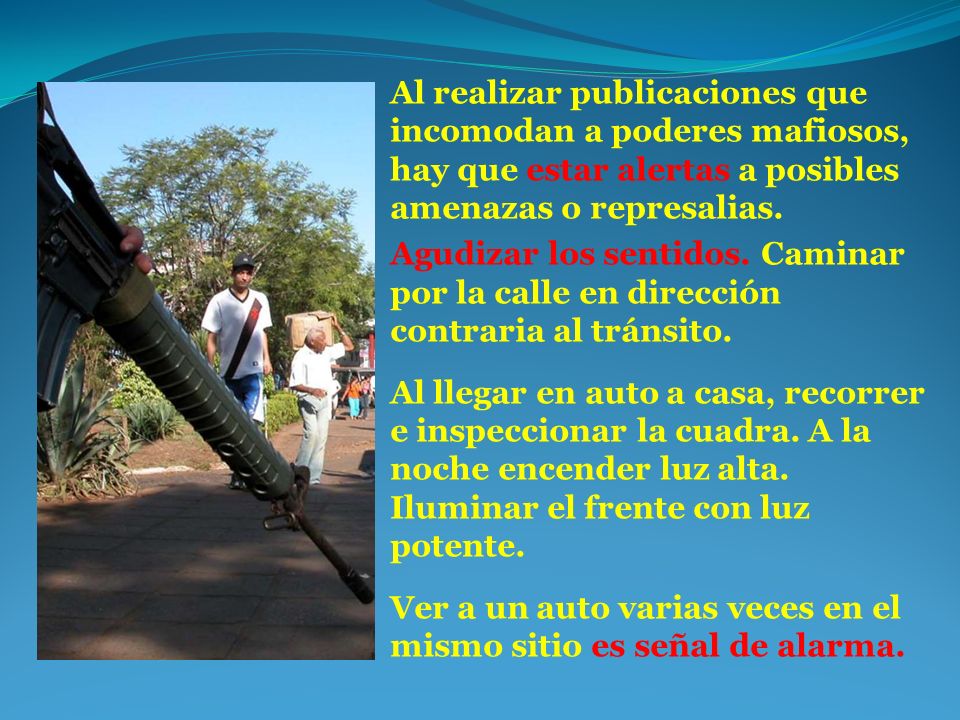 Al realizar publicaciones que incomodan a poderes mafiosos, hay que estar alertas a posibles amenazas o represalias.

Agudizar los sentidos. Caminar por la calle en dirección contraria al tránsito.

Al llegar en auto a casa, recorrer e inspeccionar la cuadra. A la noche encender luz alta. Iluminar el frente con luz potente.

Ver a un auto varias veces en el mismo sitio es señal de alarma.